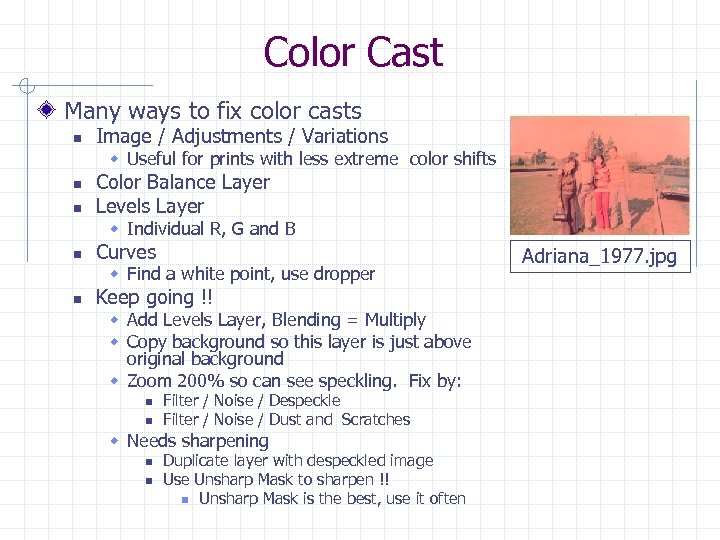 Color Cast

Many ways to fix color casts

Image / Adjustments / Variations

Useful for prints with less extreme color shifts

Color Balance Layer

Levels Layer

Individual R, G and B

Curves

Find a white point, use dropper

Keep going !!

Add Levels Layer, Blending = Multiply

Copy background so this layer is just above original background

Zoom 200% so can see speckling. Fix by:

Filter / Noise / Despeckle

Filter / Noise / Dust and Scratches

Needs sharpening

Duplicate layer with despeckled image

Use Unsharp Mask to sharpen !!

Unsharp Mask is the best, use it often

Adriana_1977.jpg